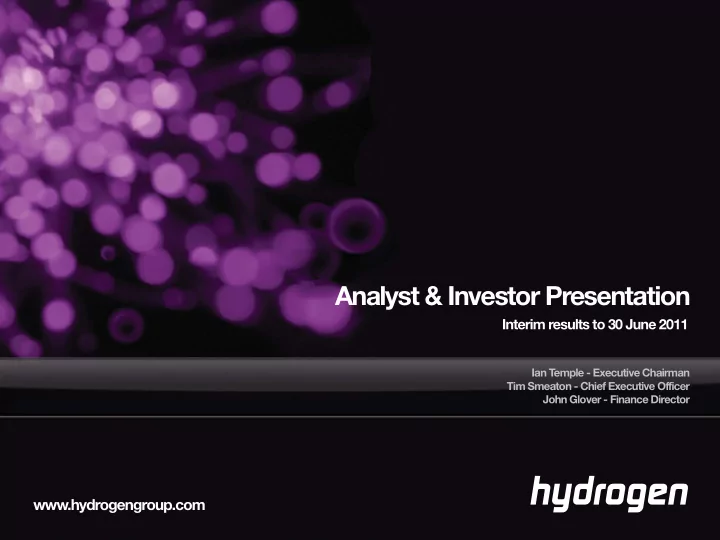 Analyst & Investor Presentation
Interim results to 30 June 2011

Ian Temple - Executive Chairman
Tim Smeaton - Chief Executive Officer
John Glover - Finance Director

www.hydrogengroup.com

hydrogen